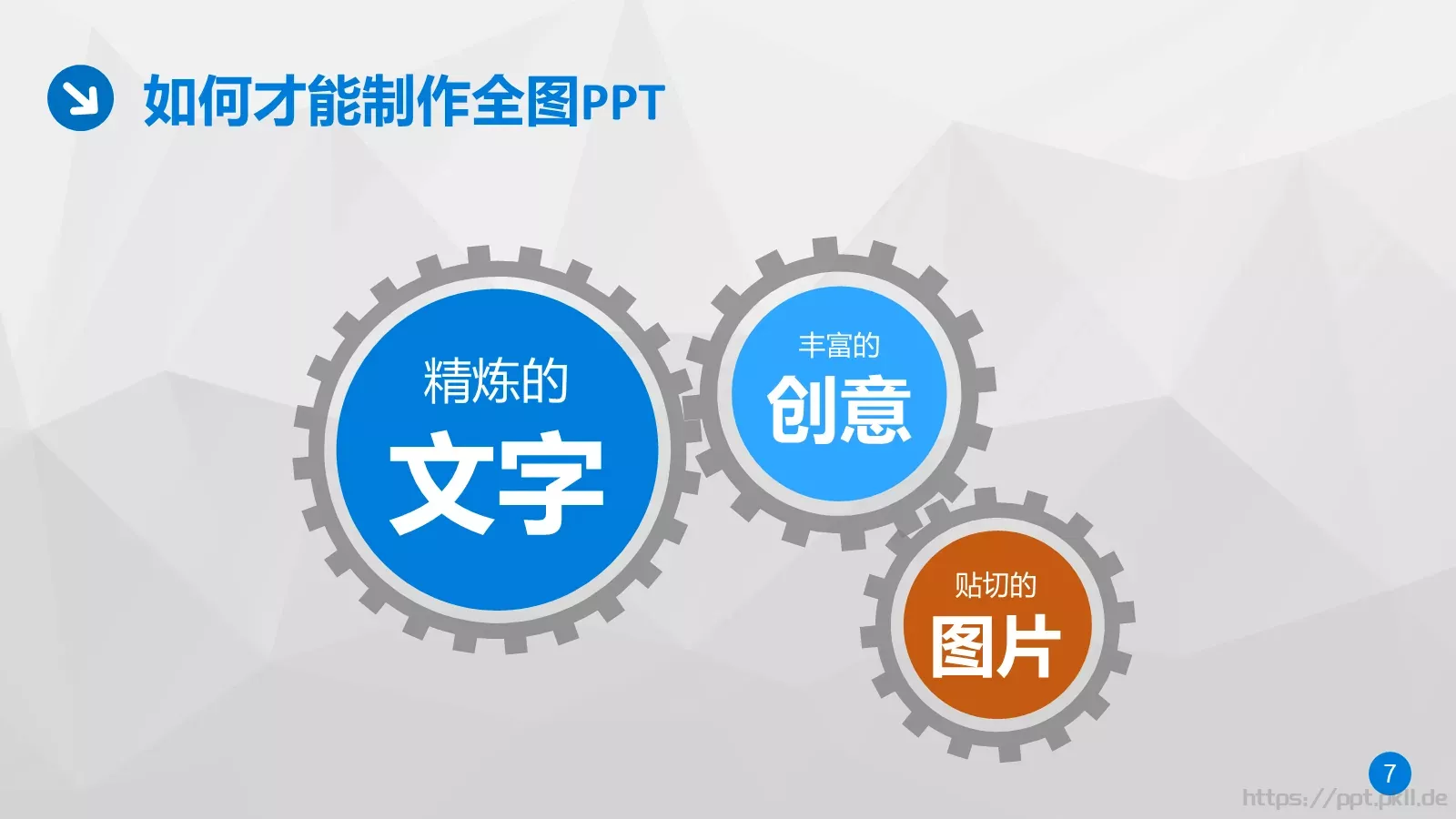 如何才能制作全图PPT

精炼的
文字

丰富的
创意

贴切的
图片

7

https://ppt.pkll.de